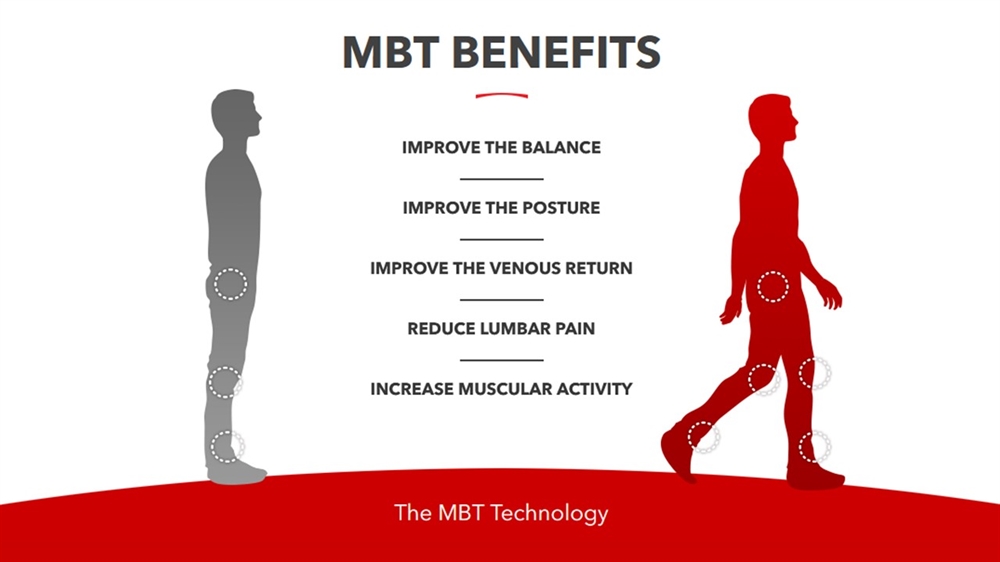 MBT BENEFITS

IMPROVE THE BALANCE

IMPROVE THE POSTURE

IMPROVE THE VENOUS RETURN

REDUCE LUMBAR PAIN

INCREASE MUSCULAR ACTIVITY

The MBT Technology